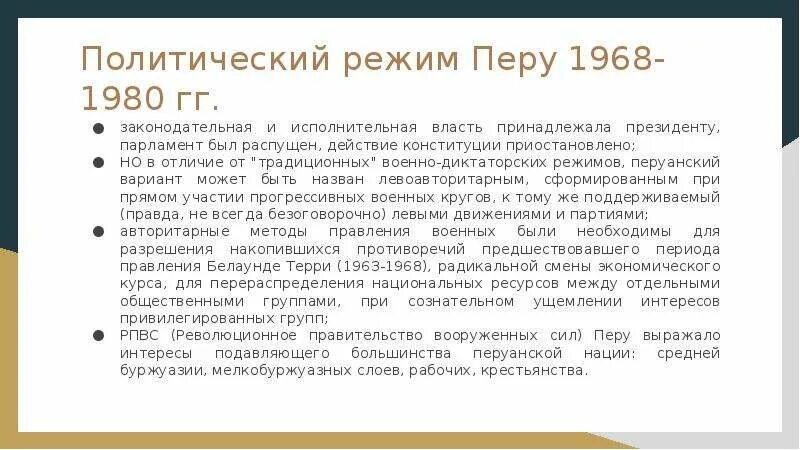 Политический режим Перу 1968-1980 гг.

● законодательная и исполнительная власть принадлежала президенту, парламент был распущен, действие конституции приостановлено;
● НО в отличие от "традиционных" военно-диктаторских режимов, перуанский вариант может быть назван левоавторитарным, сформированным при прямом участии прогрессивных военных кругов, к тому же поддерживаемый (правда, не всегда безоговорочно) левыми движениями и партиями;
● авторитарные методы правления военных были необходимы для разрешения накопившихся противоречий предшествовавшего периода правления Белаунде Терри (1963-1968), радикальной смены экономического курса, для перераспределения национальных ресурсов между отдельными общественными группами, при сознательном ущемлении интересов привилегированных групп;
● РПВС (Революционное правительство вооруженных сил) Перу выражало интересы подавляющего большинства перуанской нации: средней буржуазии, мелкобуржуазных слоев, рабочих, крестьянства.